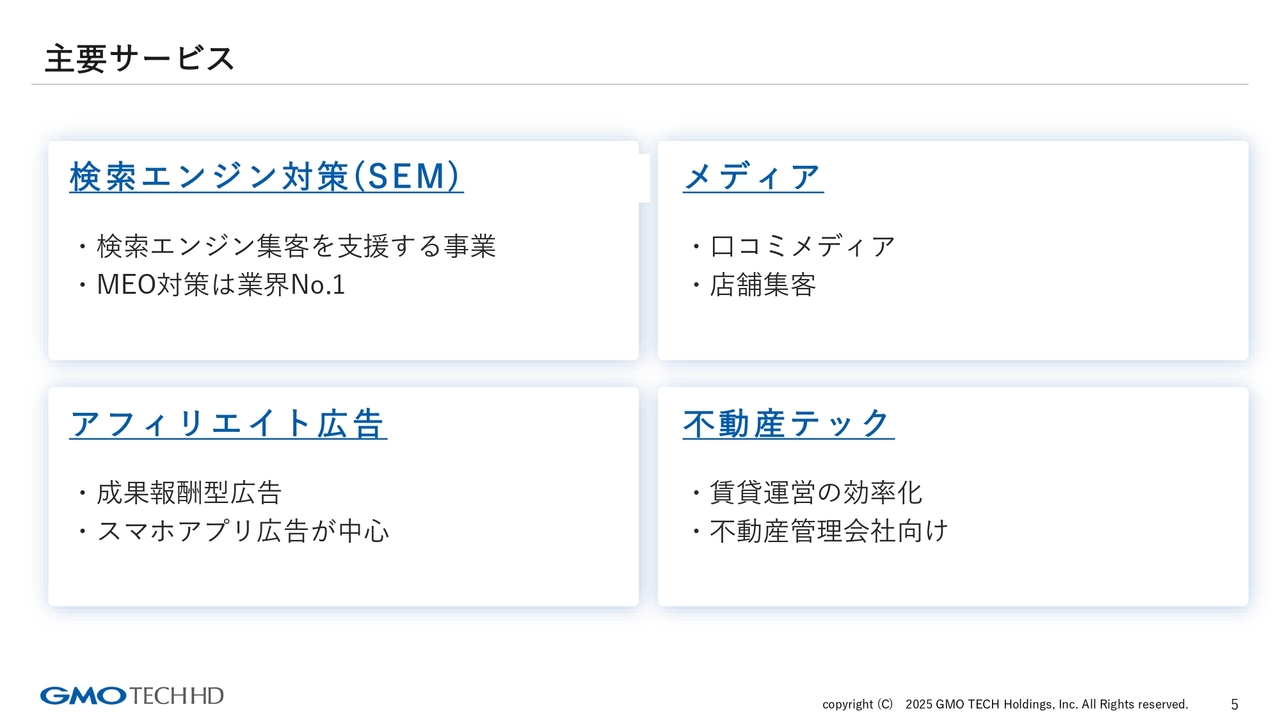 主要サービス

検索エンジン対策(SEM)

・検索エンジン集客を支援する事業
・MEO対策は業界No.1

メディア

・口コミメディア
・店舗集客

アフィリエイト広告

・成果報酬型広告
・スマホアプリ広告が中心

不動産テック

・賃貸運営の効率化
・不動産管理会社向け

GMO TECH HD

copyright (C) 2025 GMO TECH Holdings, Inc. All Rights reserved.

5